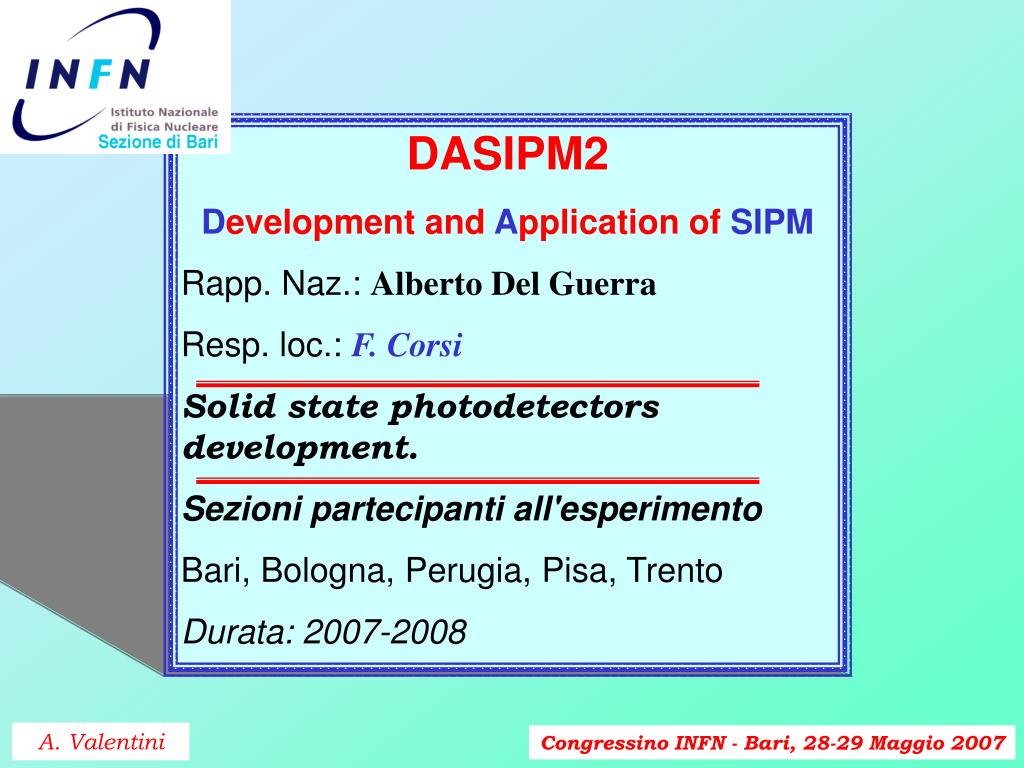 INFN
Istituto Nazionale
di Fisica Nucleare
Sezione di Bari

DASIPM2

Development and Application of SIPM

Rapp. Naz.: Alberto Del Guerra

Resp. loc.: F. Corsi

Solid state photodetectors development.

Sezioni partecipanti all'esperimento

Bari, Bologna, Perugia, Pisa, Trento

Durata: 2007-2008

A. Valentini

Congressino INFN - Bari, 28-29 Maggio 2007